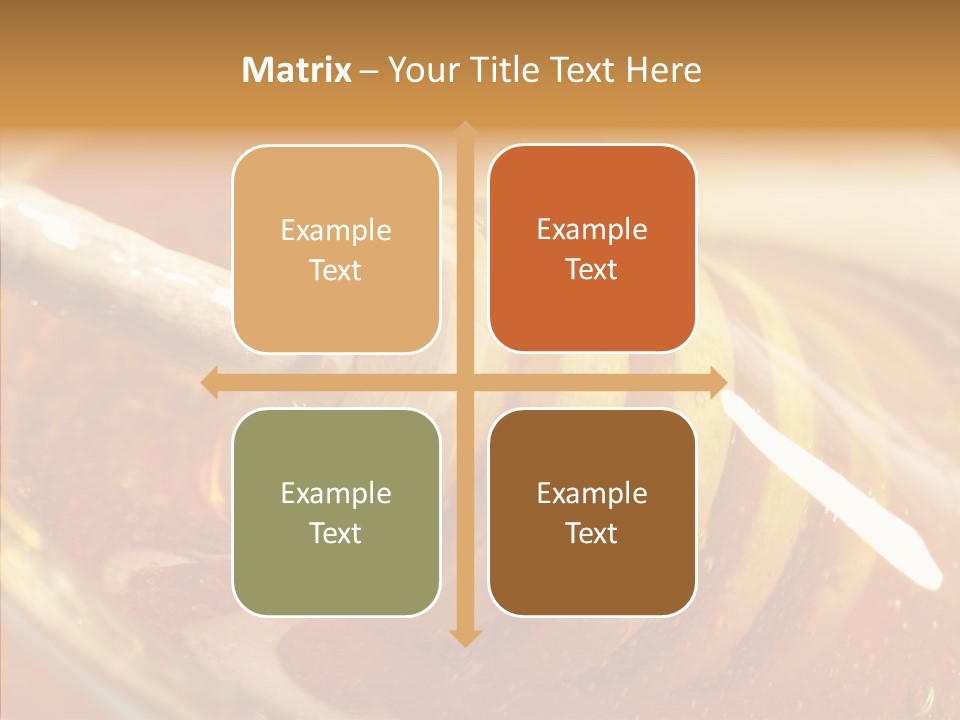 Matrix – Your Title Text Here

Example Text

Example Text

Example Text

Example Text